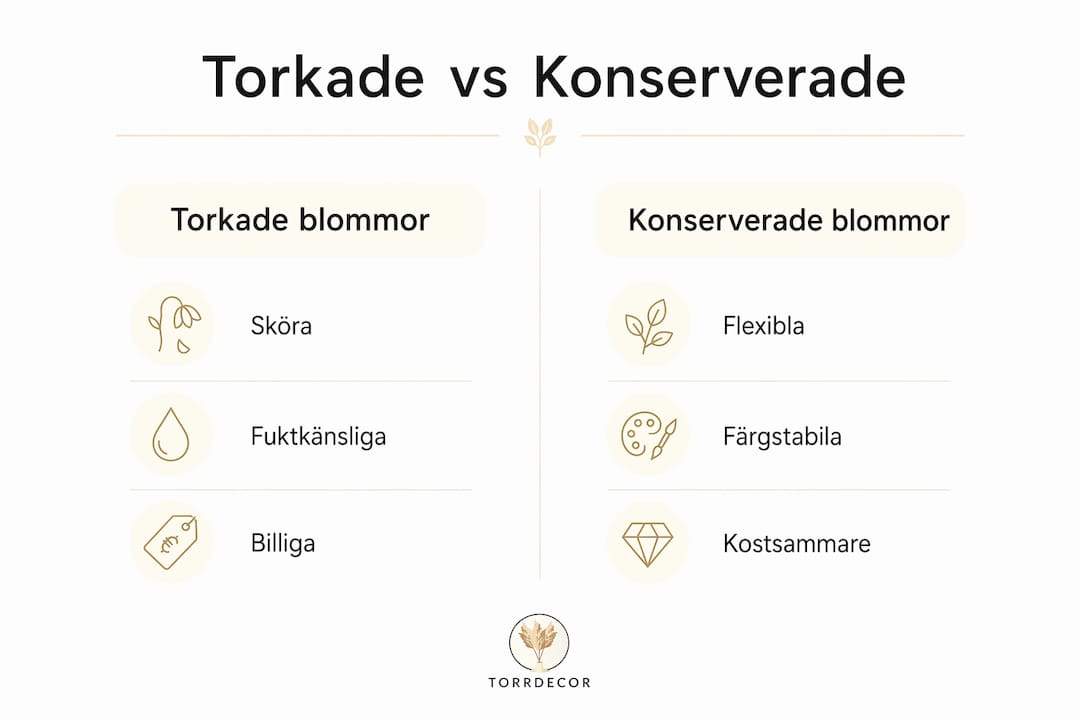 Torkade vs Konserverade

Torkade blommor

Sköra

Fuktkänsliga

Billiga

Konserverade blommor

Flexibla

Färgstabila

Kostsammare

TORRDECOR